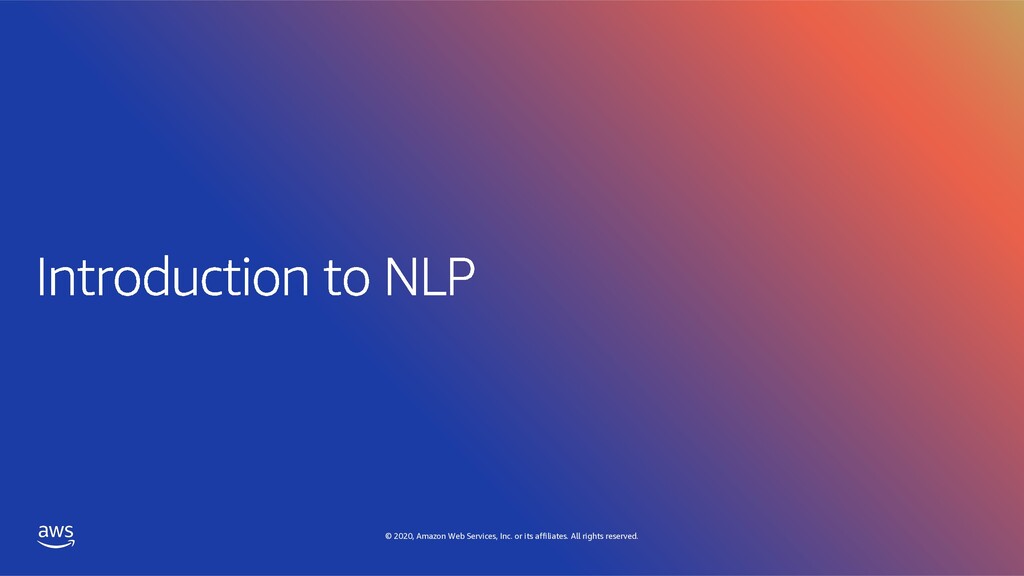 Introduction to NLP

aws

© 2020, Amazon Web Services, Inc. or its affiliates. All rights reserved.